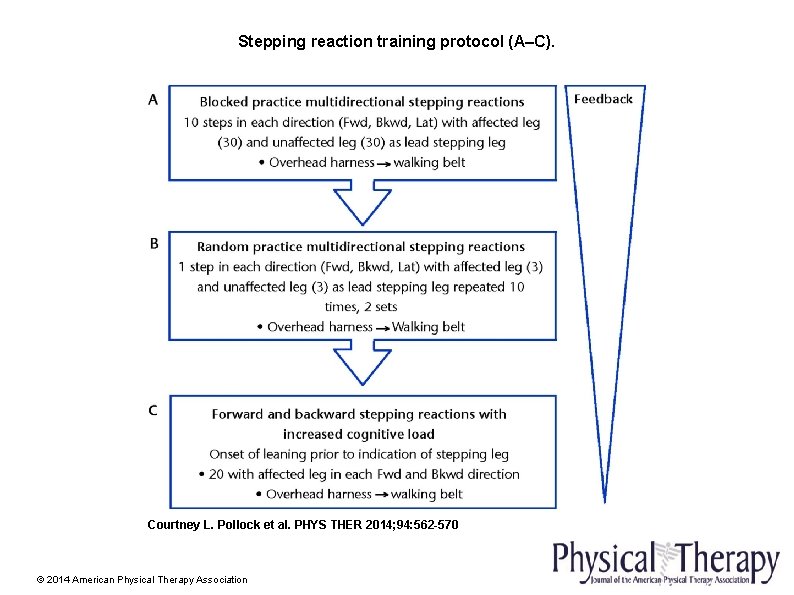 Stepping reaction training protocol (A–C).

A

Blocked practice multidirectional stepping reactions
10 steps in each direction (Fwd, Bkwd, Lat) with affected leg (30) and unaffected leg (30) as lead stepping leg
• Overhead harness → walking belt

B

Random practice multidirectional stepping reactions
1 step in each direction (Fwd, Bkwd, Lat) with affected leg (3) and unaffected leg (3) as lead stepping leg repeated 10 times, 2 sets
• Overhead harness → Walking belt

C

Forward and backward stepping reactions with increased cognitive load
Onset of leaning prior to indication of stepping leg
• 20 with affected leg in each Fwd and Bkwd direction
• Overhead harness → walking belt

Feedback

Courtney L. Pollock et al. PHYS THER 2014;94:562-570

Physical Therapy
Journal of the American Physical Therapy Association

© 2014 American Physical Therapy Association